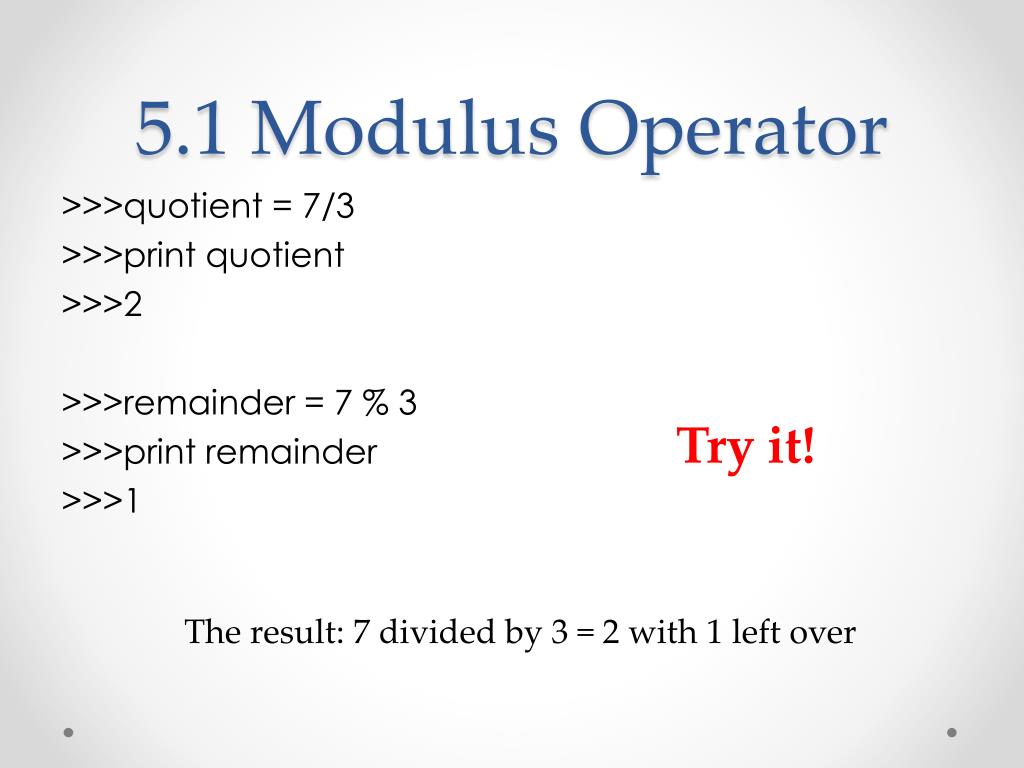 5.1 Modulus Operator

>>>quotient = 7/3
>>>print quotient
>>>2

>>>remainder = 7 % 3
>>>print remainder
>>>1

Try it!

The result: 7 divided by 3 = 2 with 1 left over